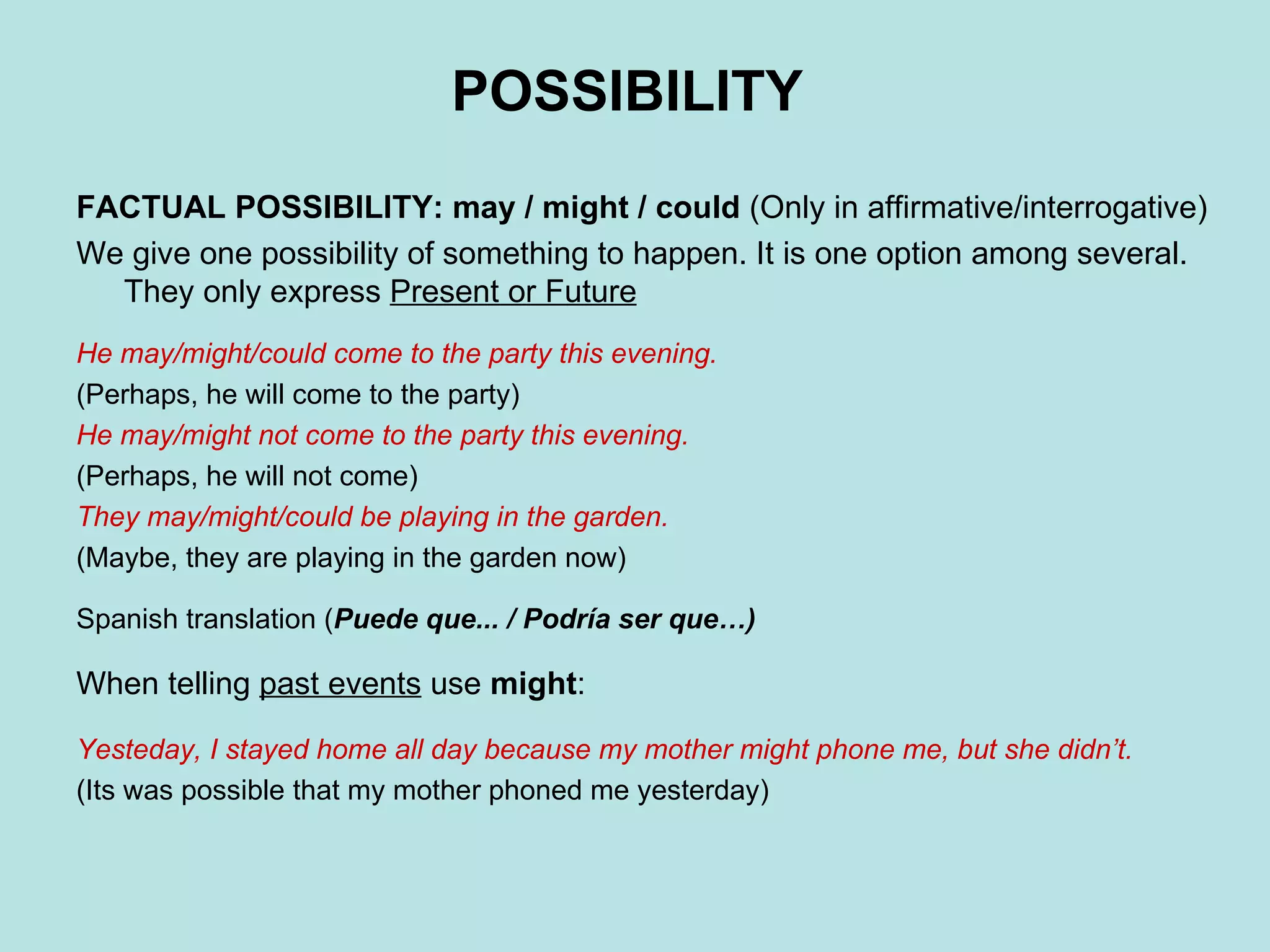 POSSIBILITY

FACTUAL POSSIBILITY: may / might / could (Only in affirmative/interrogative)

We give one possibility of something to happen. It is one option among several. They only express Present or Future

He may/might/could come to the party this evening.
(Perhaps, he will come to the party)
He may/might not come to the party this evening.
(Perhaps, he will not come)
They may/might/could be playing in the garden.
(Maybe, they are playing in the garden now)

Spanish translation (Puede que... / Podría ser que…)

When telling past events use might:

Yesteday, I stayed home all day because my mother might phone me, but she didn't.
(Its was possible that my mother phoned me yesterday)